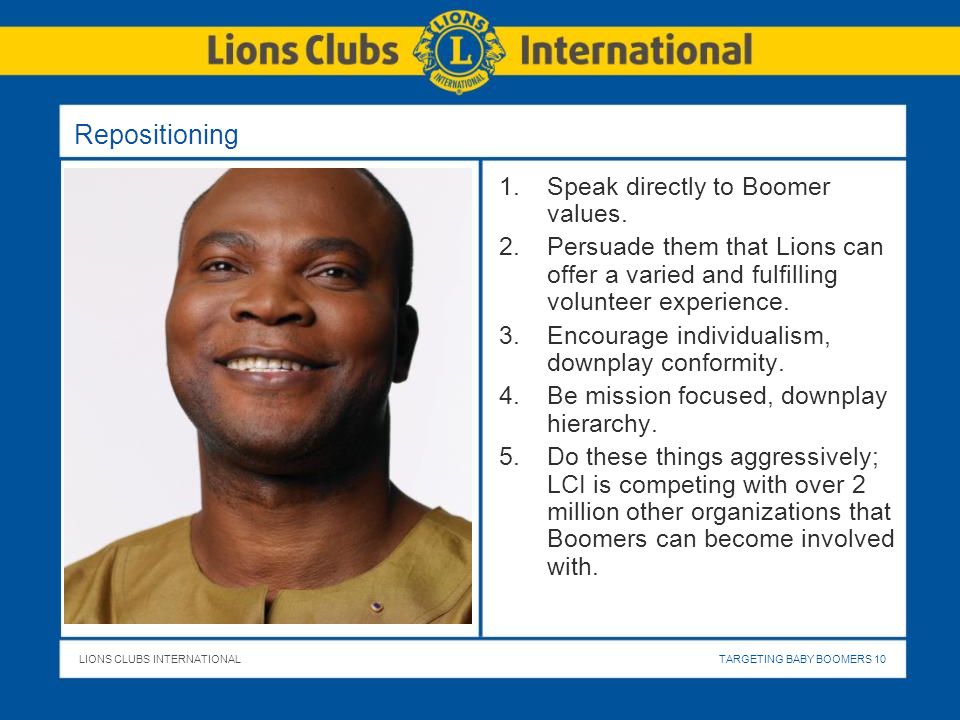 Lions Clubs LIONS L INTERNATIONAL International

Repositioning

1. Speak directly to Boomer values.
2. Persuade them that Lions can offer a varied and fulfilling volunteer experience.
3. Encourage individualism, downplay conformity.
4. Be mission focused, downplay hierarchy.
5. Do these things aggressively; LCI is competing with over 2 million other organizations that Boomers can become involved with.

LIONS CLUBS INTERNATIONAL

TARGETING BABY BOOMERS 10